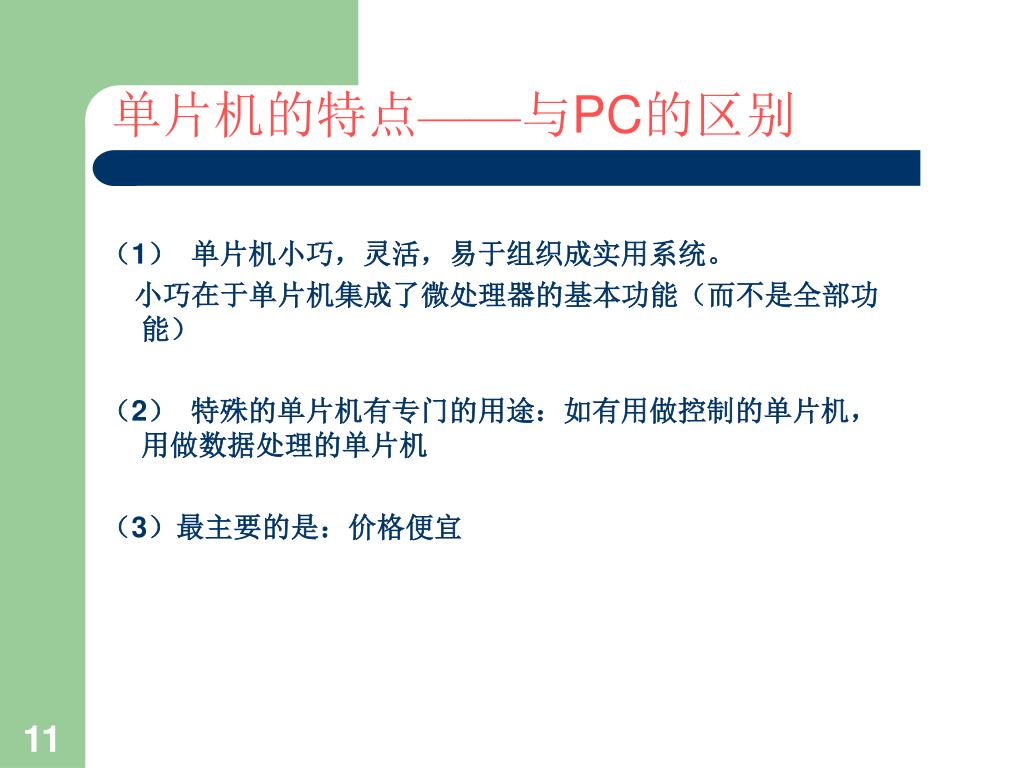 单片机的特点——与PC的区别

（1） 单片机小巧，灵活，易于组织成实用系统。
小巧在于单片机集成了微处理器的基本功能（而不是全部功能）

（2） 特殊的单片机有专门的用途：如有用做控制的单片机，用做数据处理的单片机

（3）最主要的是：价格便宜

11